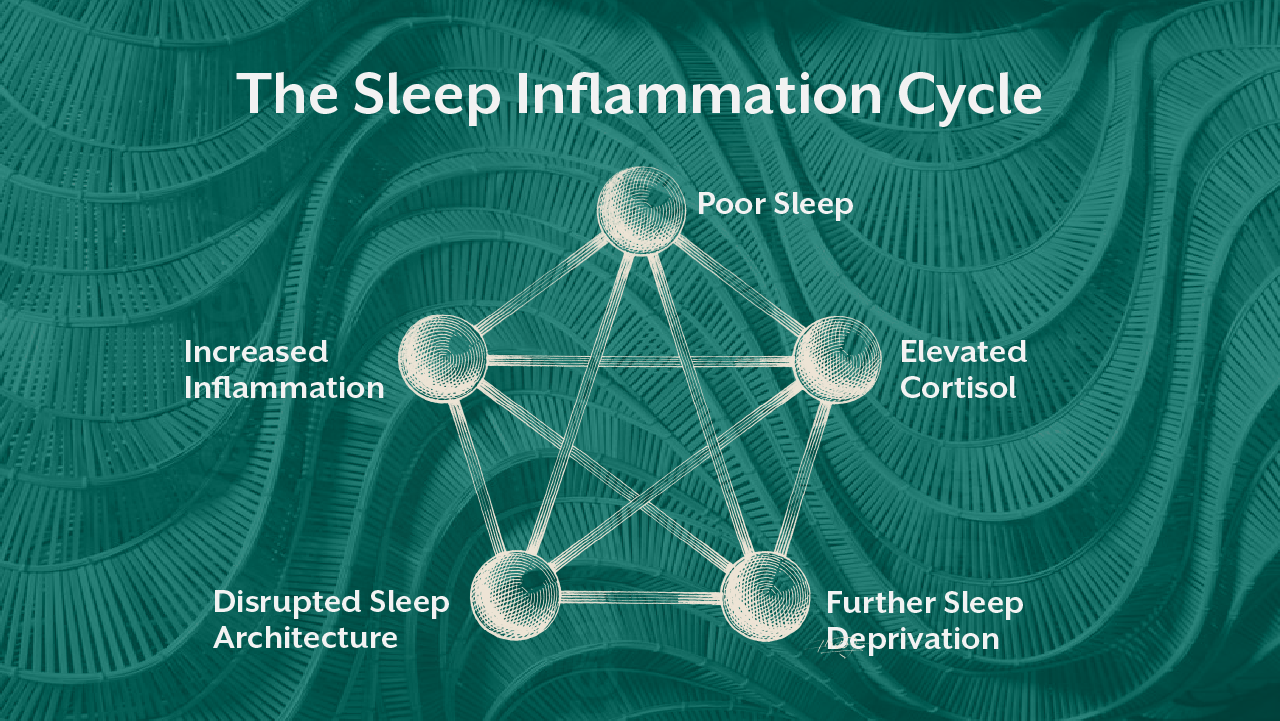 The Sleep Inflammation Cycle

Poor Sleep

Elevated Cortisol

Further Sleep Deprivation

Disrupted Sleep Architecture

Increased Inflammation